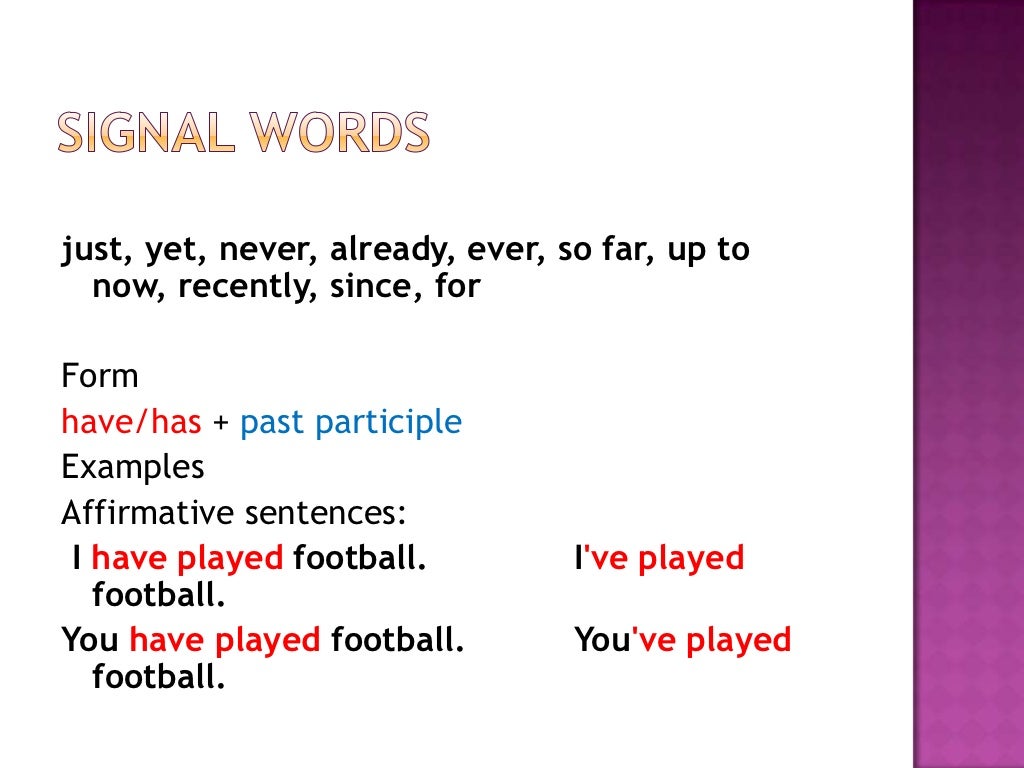 SIGNAL WORDS

just, yet, never, already, ever, so far, up to now, recently, since, for

Form
have/has + past participle
Examples
Affirmative sentences:
I have played football. I've played football.
You have played football. You've played football.